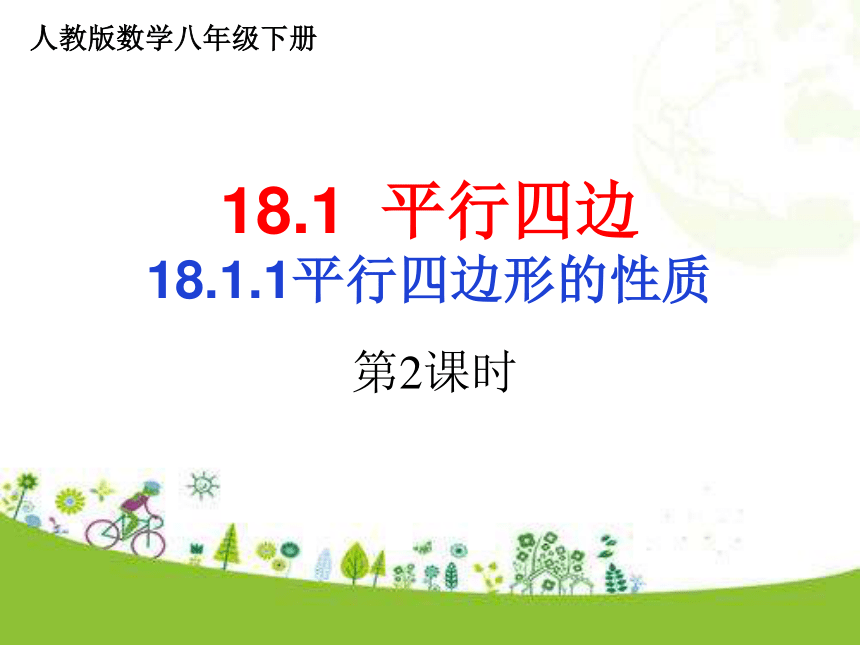 人教版数学八年级下册

18.1 平行四边

18.1.1平行四边形的性质

第2课时